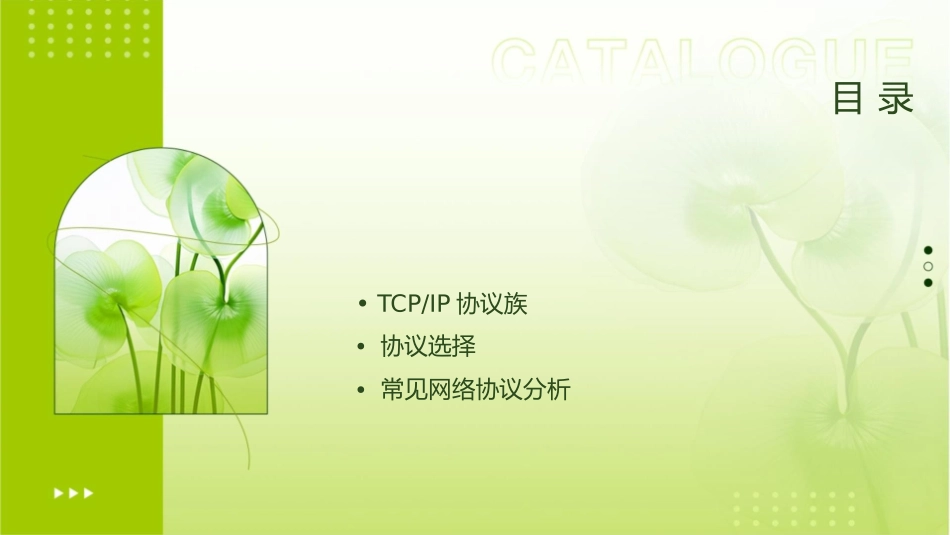 CATALOGUE
目 录

• TCP/IP 协议族
• 协议选择
• 常见网络协议分析